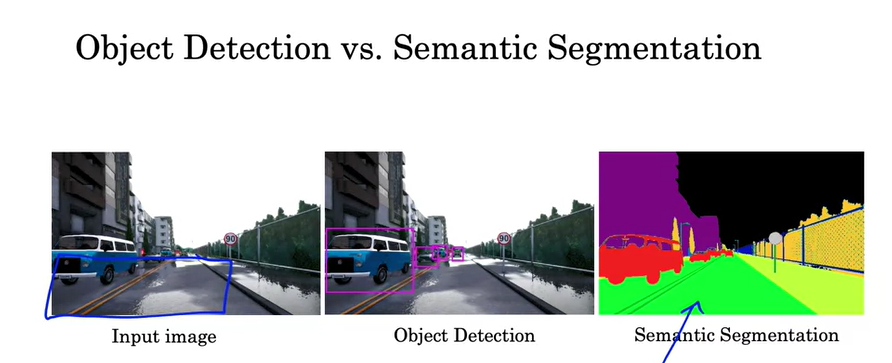 Object Detection vs. Semantic Segmentation

90

90

Input image

Object Detection

Semantic Segmentation